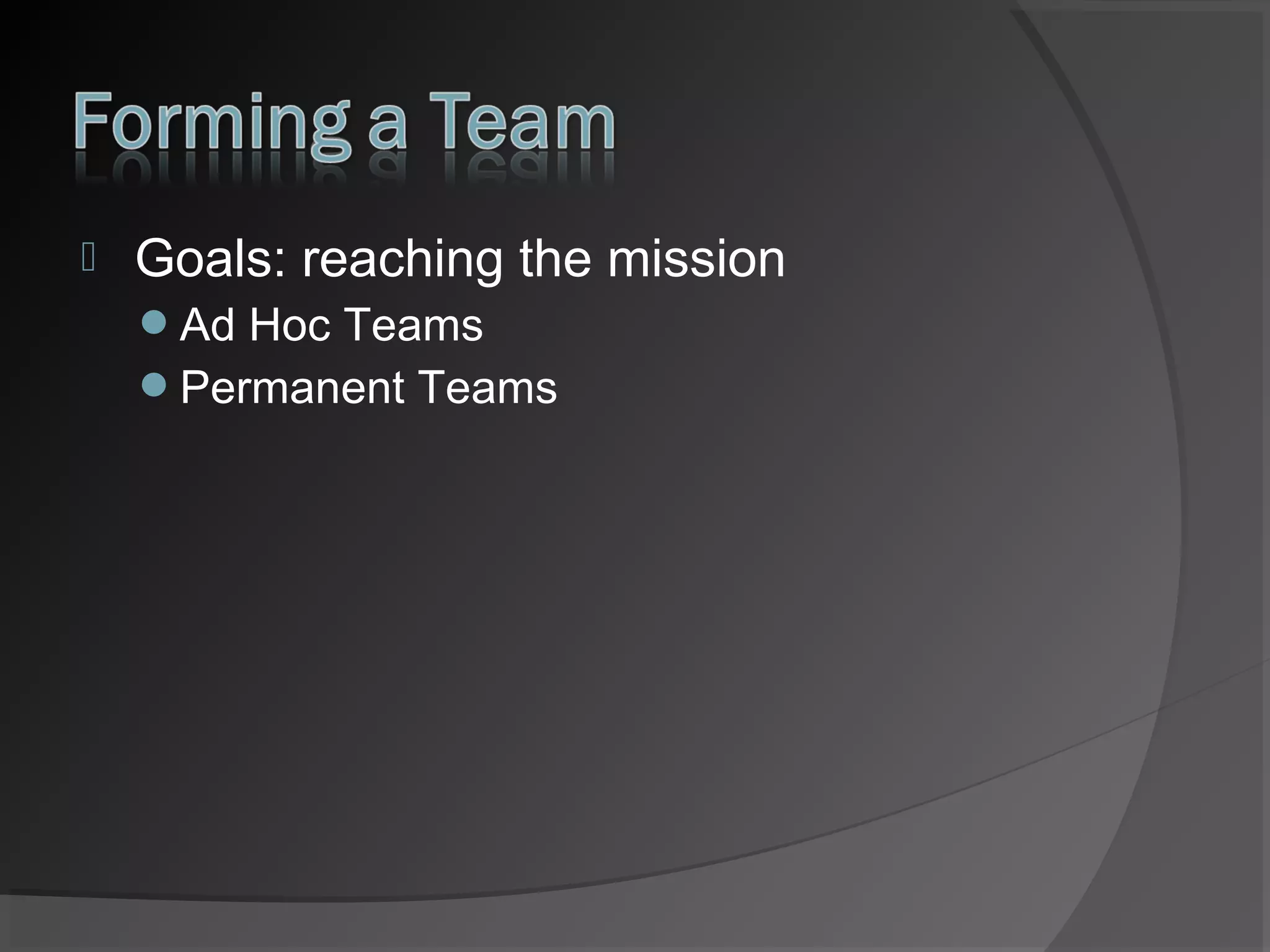 Forming a Team

Goals: reaching the mission
- Ad Hoc Teams
- Permanent Teams